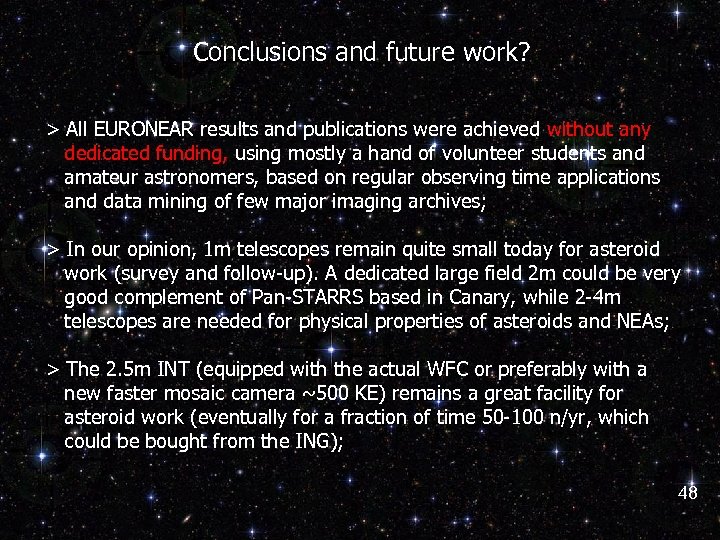 Conclusions and future work?

> All EURONEAR results and publications were achieved without any dedicated funding, using mostly a hand of volunteer students and amateur astronomers, based on regular observing time applications and data mining of few major imaging archives;

> In our opinion, 1m telescopes remain quite small today for asteroid work (survey and follow-up). A dedicated large field 2m could be very good complement of Pan-STARRS based in Canary, while 2-4m telescopes are needed for physical properties of asteroids and NEAs;

> The 2.5m INT (equipped with the actual WFC or preferably with a new faster mosaic camera ~500 KE) remains a great facility for asteroid work (eventually for a fraction of time 50-100 n/yr, which could be bought from the ING);

48